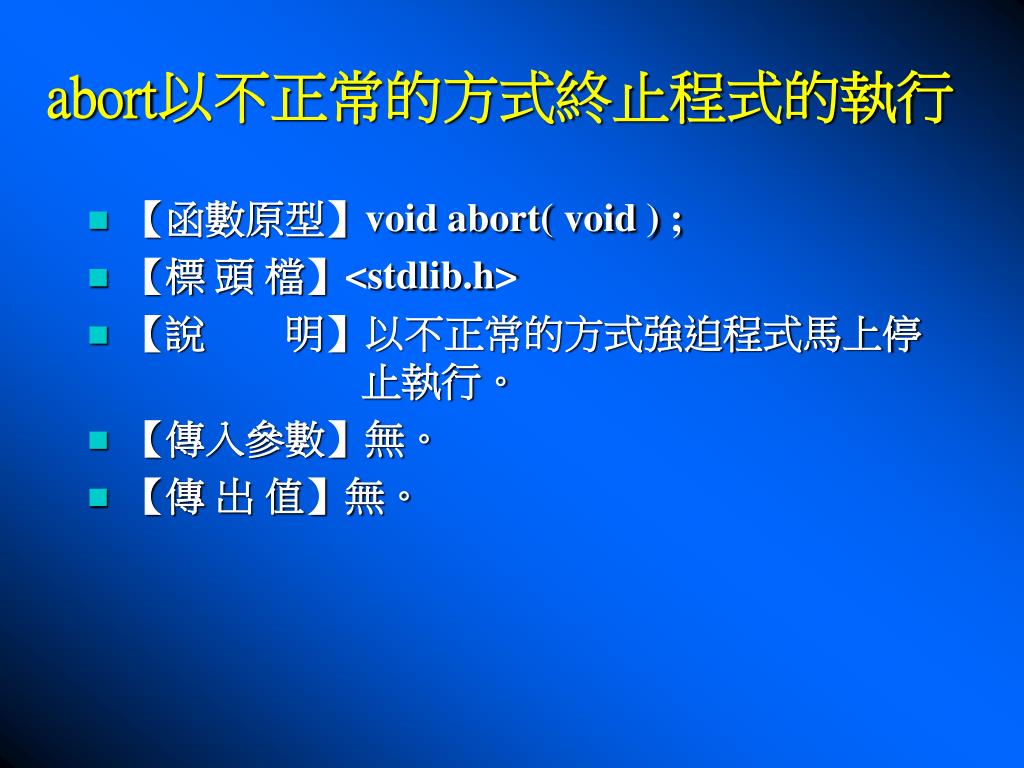 abort以不正常的方式終止程式的執行

- 【函數原型】void abort( void ) ;
- 【標 頭 檔】<stdlib.h>
- 【說　　明】以不正常的方式強迫程式馬上停止執行。
- 【傳入參數】無。
- 【傳 出 值】無。